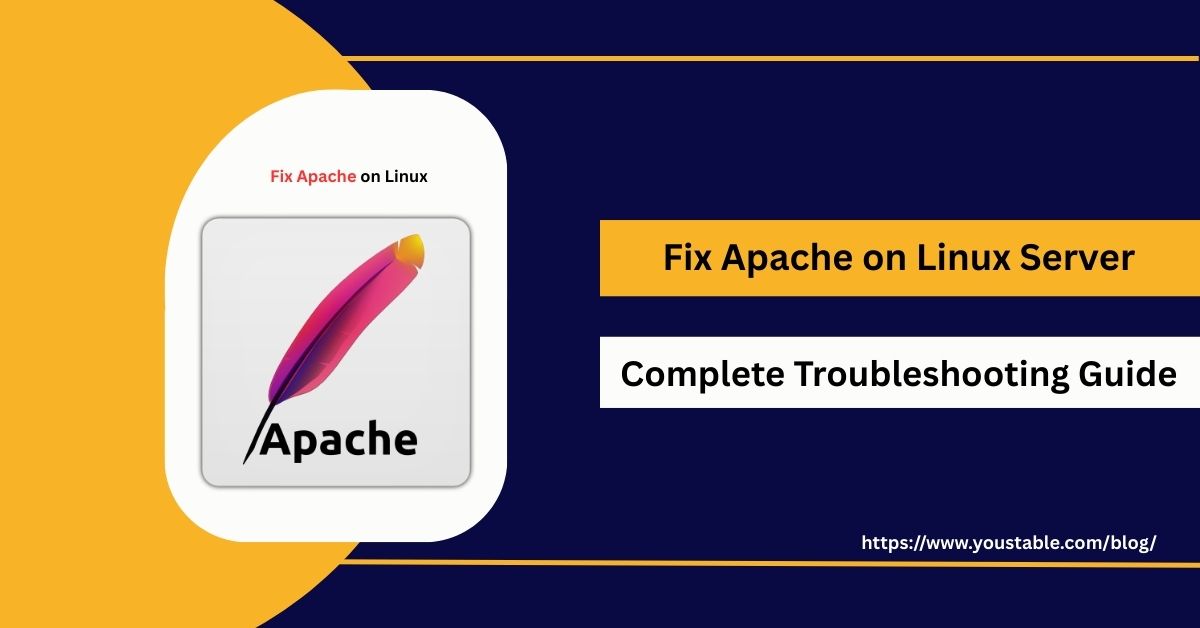 Fix Apache on Linux

Apache

Fix Apache on Linux Server

Complete Troubleshooting Guide

https://www.youstable.com/blog/